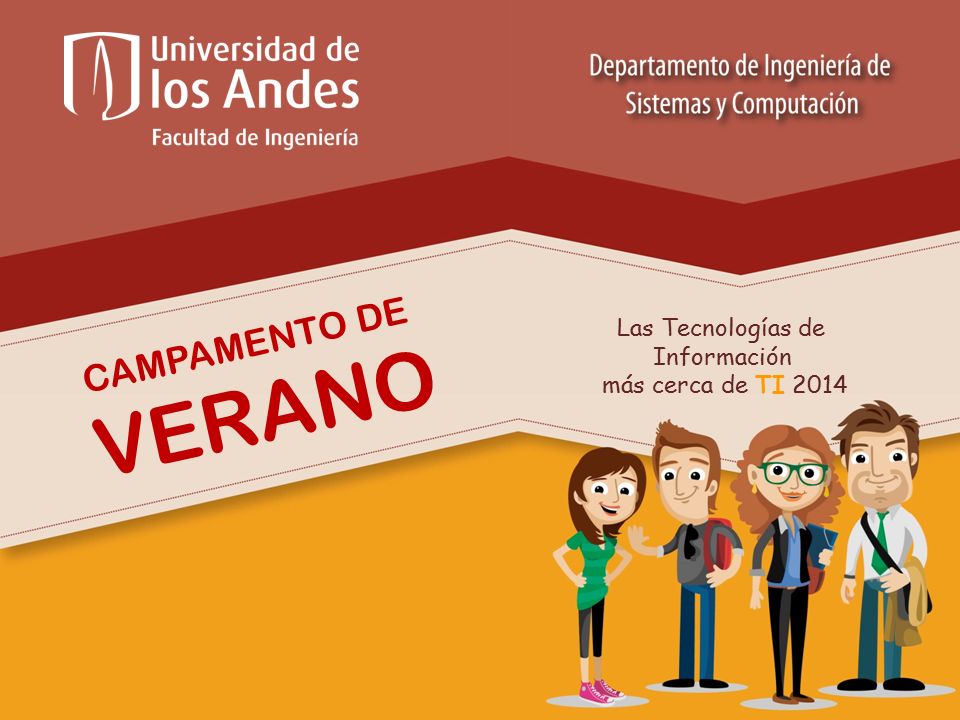 Universidad de los Andes
Facultad de Ingeniería

Departamento de Ingeniería de Sistemas y Computación

CAMPAMENTO DE VERANO

Las Tecnologías de Información más cerca de TI 2014